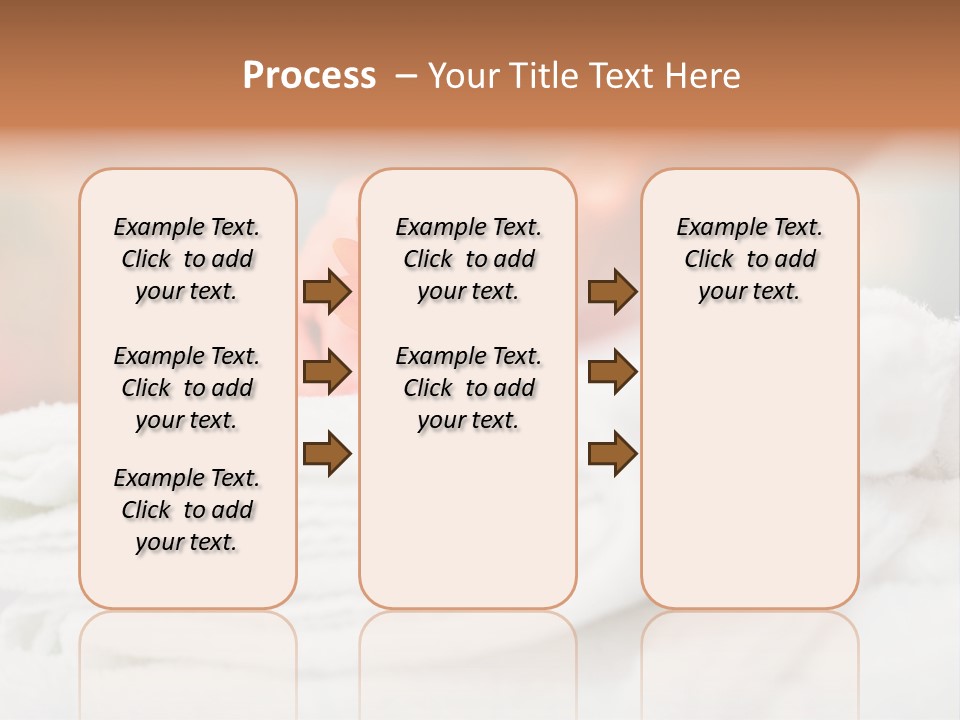 Process – Your Title Text Here

Example Text. Click to add your text.

Example Text. Click to add your text.

Example Text. Click to add your text.

Example Text. Click to add your text.

Example Text. Click to add your text.

Example Text. Click to add your text.